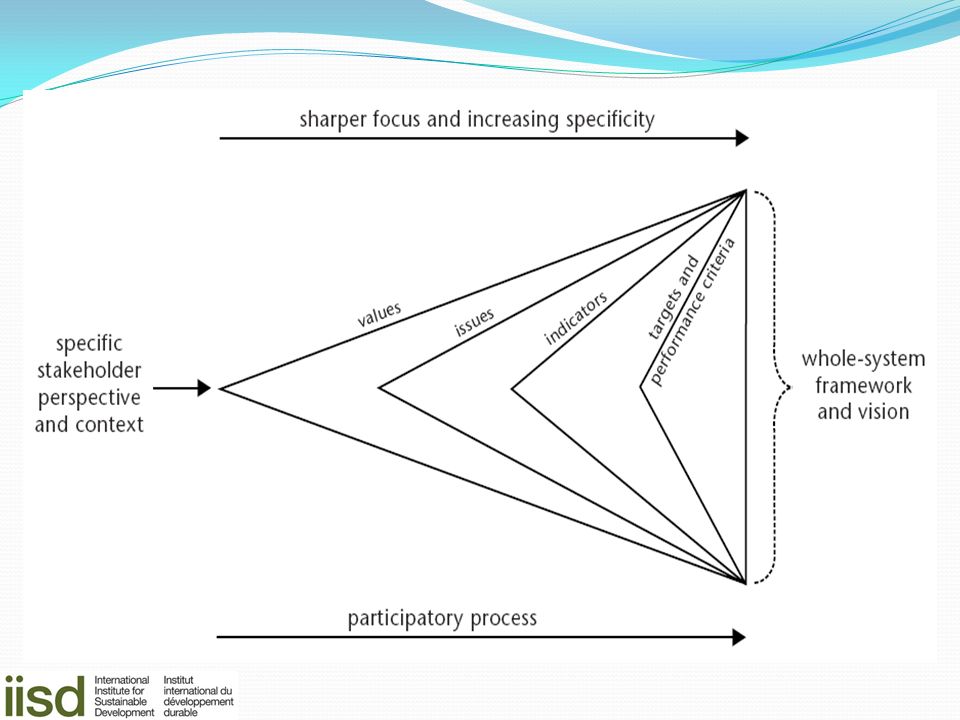 sharper focus and increasing specificity

specific stakeholder perspective and context

values

issues

indicators

targets and performance criteria

whole-system framework and vision

participatory process

iisd International Institute for Sustainable Development Institut international du développement durable